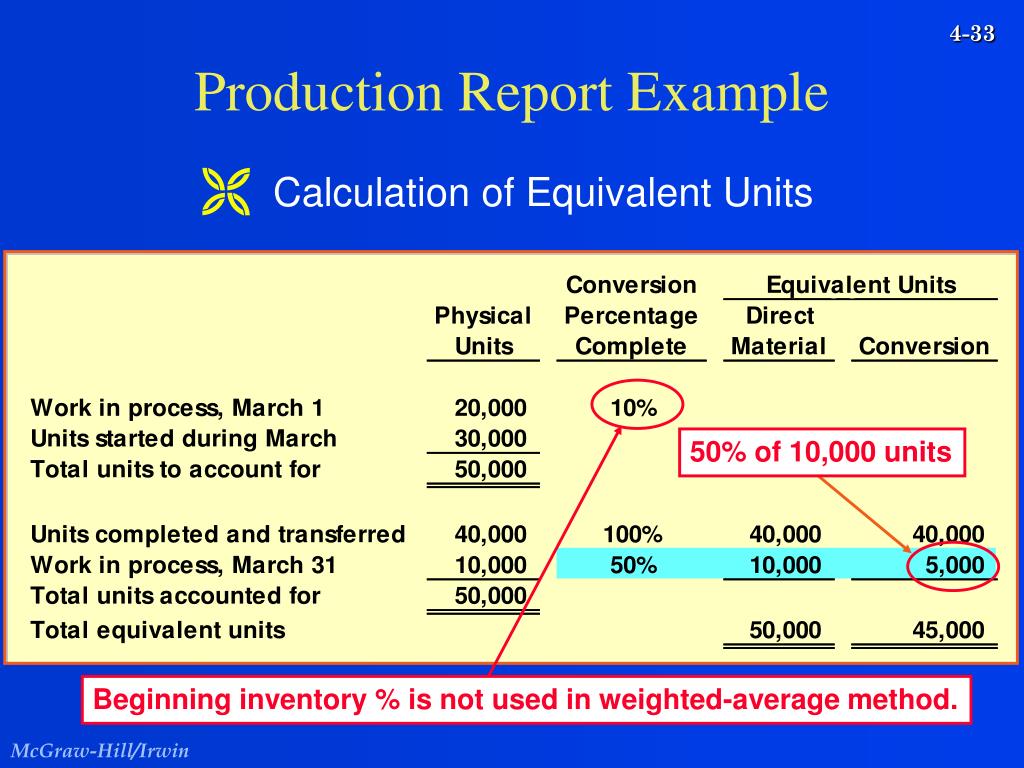 4-33

Production Report Example

Calculation of Equivalent Units

| | Physical Units | Conversion Percentage Complete | Equivalent Units Direct Material | Equivalent Units Conversion |
|---|---|---|---|---|
| Work in process, March 1 | 20,000 | 10% | | |
| Units started during March | 30,000 | | | |
| Total units to account for | 50,000 | | | |
| Units completed and transferred | 40,000 | 100% | 40,000 | 40,000 |
| Work in process, March 31 | 10,000 | 50% | 10,000 | 5,000 |
| Total units accounted for | 50,000 | | | |
| Total equivalent units | | | 50,000 | 45,000 |

50% of 10,000 units

Beginning inventory % is not used in weighted-average method.

McGraw-Hill/Irwin